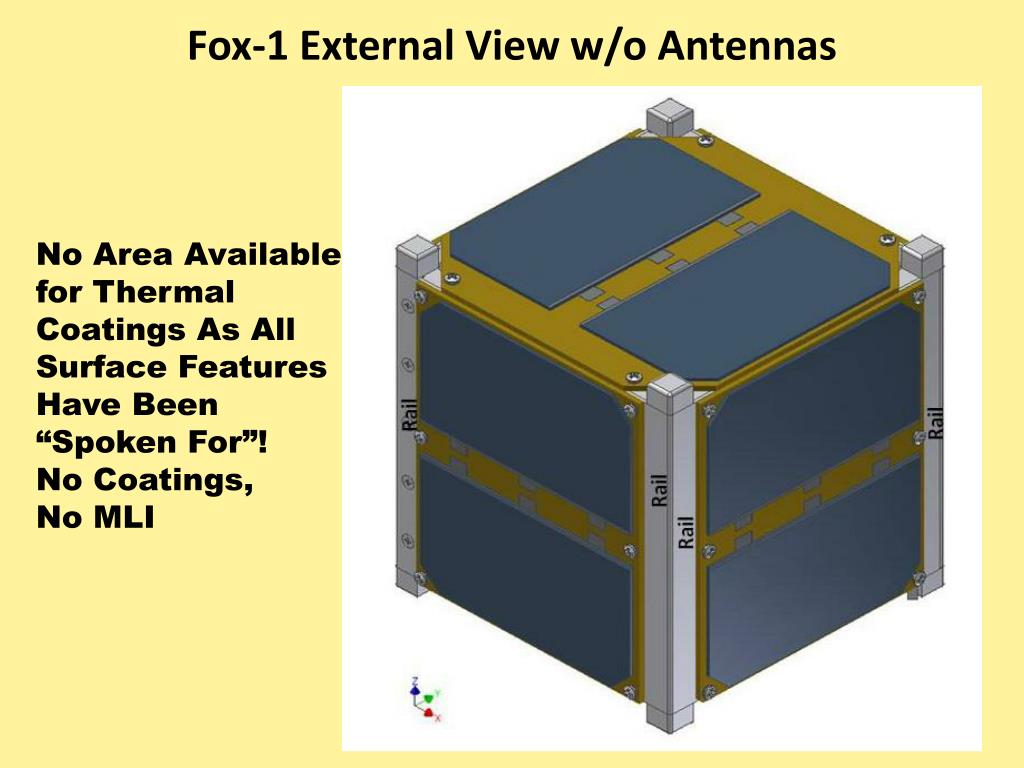 Fox-1 External View w/o Antennas

No Area Available for Thermal Coatings As All Surface Features Have Been “Spoken For”!
No Coatings,
No MLI

Rail

Rail

Rail

Rail

Z
Y
X